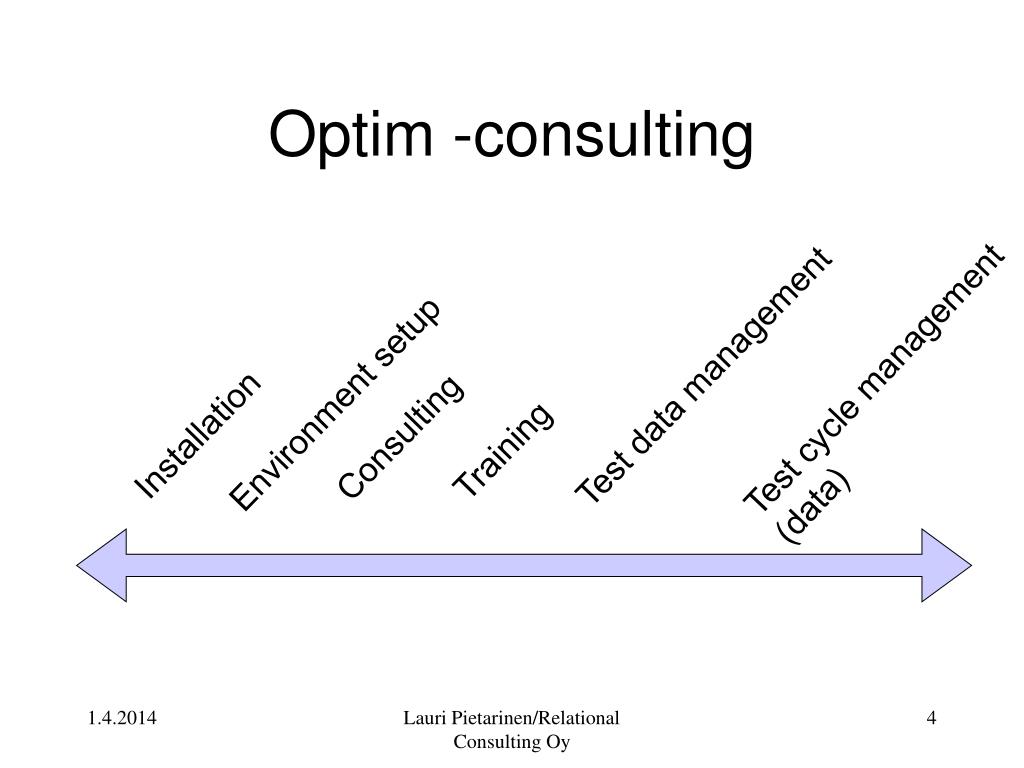 Optim -consulting

Installation

Environment setup

Consulting

Training

Test data management

Test cycle management (data)

1.4.2014

Lauri Pietarinen/Relational Consulting Oy

4